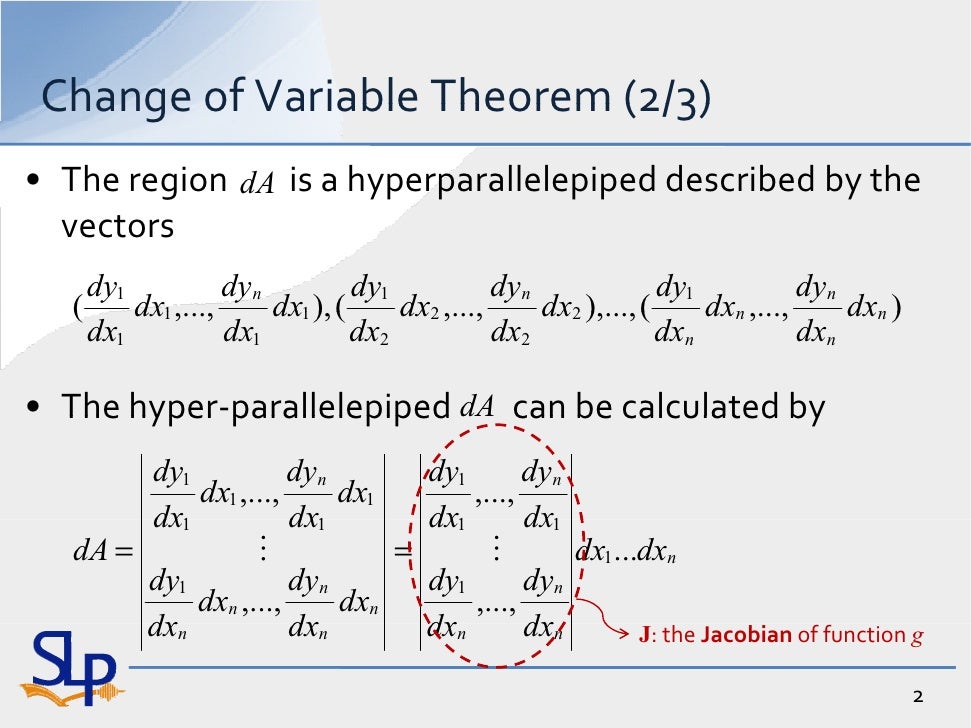 Change of Variable Theorem (2/3)

• The region $dA$ is a hyperparallelepiped described by the vectors

$(\frac{dy_1}{dx_1}dx_1,...,\frac{dy_n}{dx_1}dx_1),(\frac{dy_1}{dx_2}dx_2,...,\frac{dy_n}{dx_2}dx_2),...,(\frac{dy_1}{dx_n}dx_n,...,\frac{dy_n}{dx_n}dx_n)$

• The hyper-parallelepiped $dA$ can be calculated by

$dA = \begin{vmatrix} \frac{dy_1}{dx_1}dx_1,...,\frac{dy_n}{dx_1}dx_1 \\ \vdots \\ \frac{dy_1}{dx_n}dx_n,...,\frac{dy_n}{dx_n}dx_n \end{vmatrix} = \begin{vmatrix} \frac{dy_1}{dx_1},...,\frac{dy_n}{dx_1} \\ \vdots \\ \frac{dy_1}{dx_n},...,\frac{dy_n}{dx_n} \end{vmatrix} dx_1...dx_n$

J: the Jacobian of function $g$

SLP

2